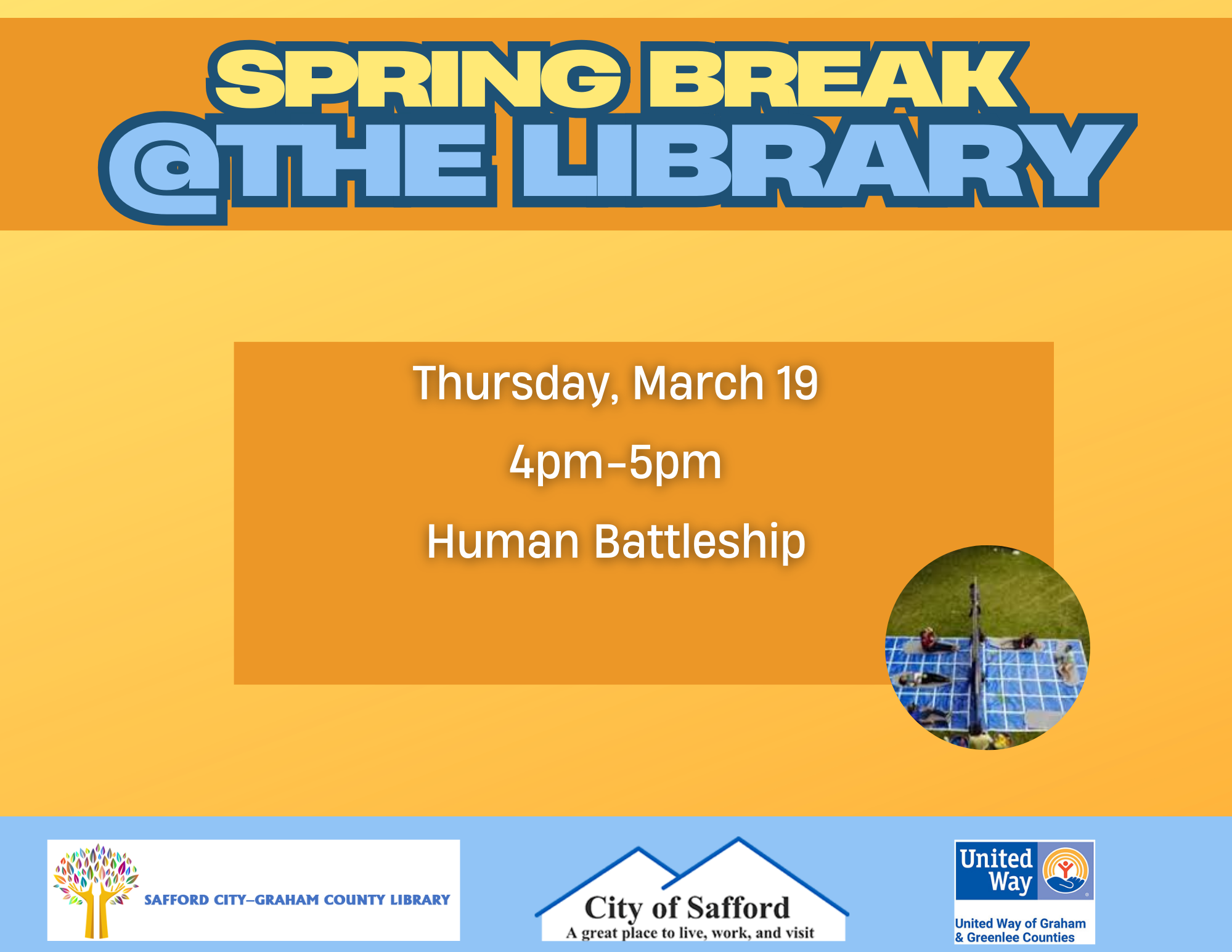 SPRING BREAK
@THE LIBRARY

Thursday, March 19

4pm-5pm

Human Battleship

SAFFORD CITY–GRAHAM COUNTY LIBRARY

City of Safford
A great place to live, work, and visit

United Way

United Way of Graham & Greenlee Counties